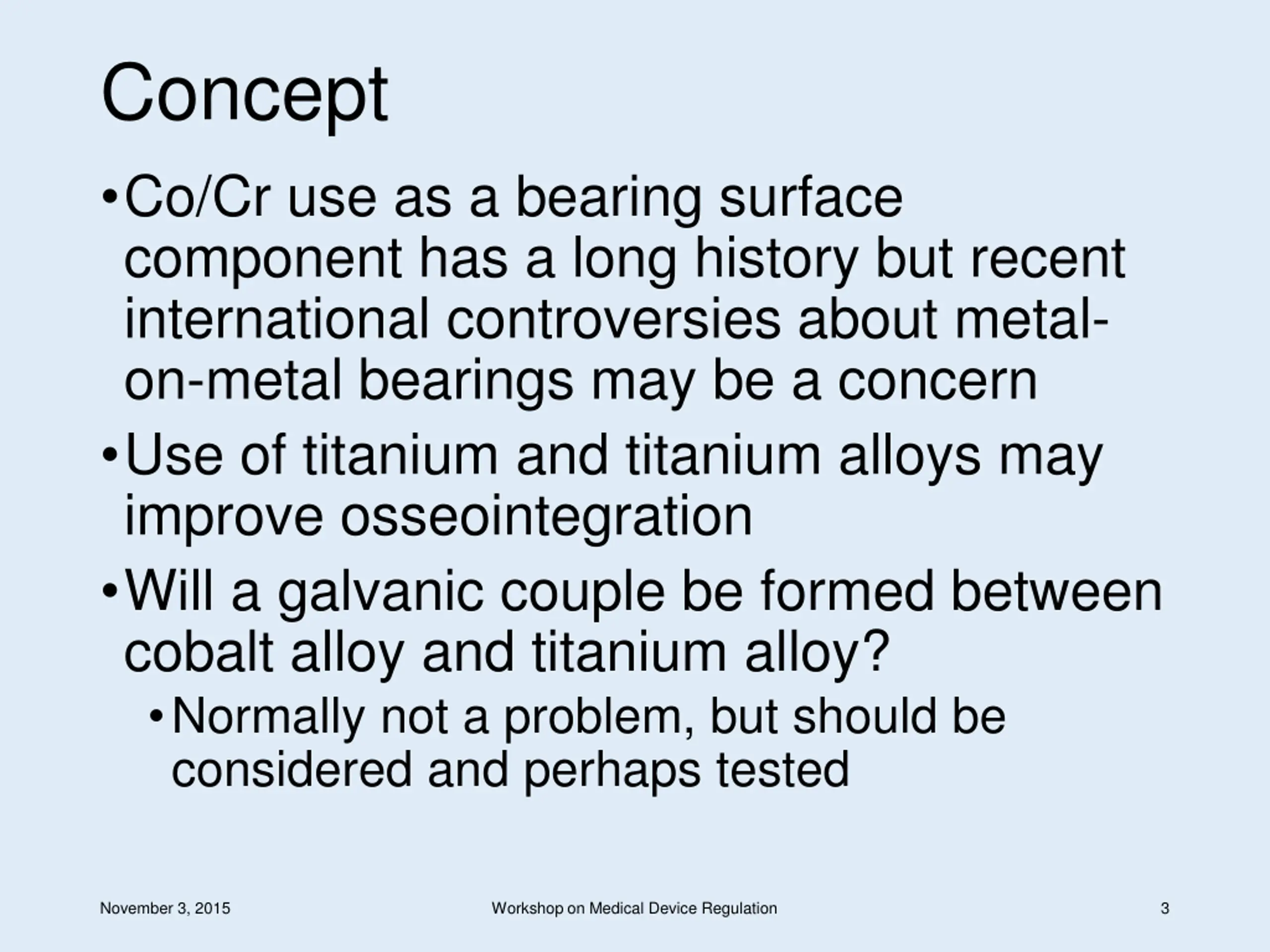 Concept

• Co/Cr use as a bearing surface component has a long history but recent international controversies about metal-on-metal bearings may be a concern

• Use of titanium and titanium alloys may improve osseointegration

• Will a galvanic couple be formed between cobalt alloy and titanium alloy?

• Normally not a problem, but should be considered and perhaps tested

November 3, 2015

Workshop on Medical Device Regulation

3